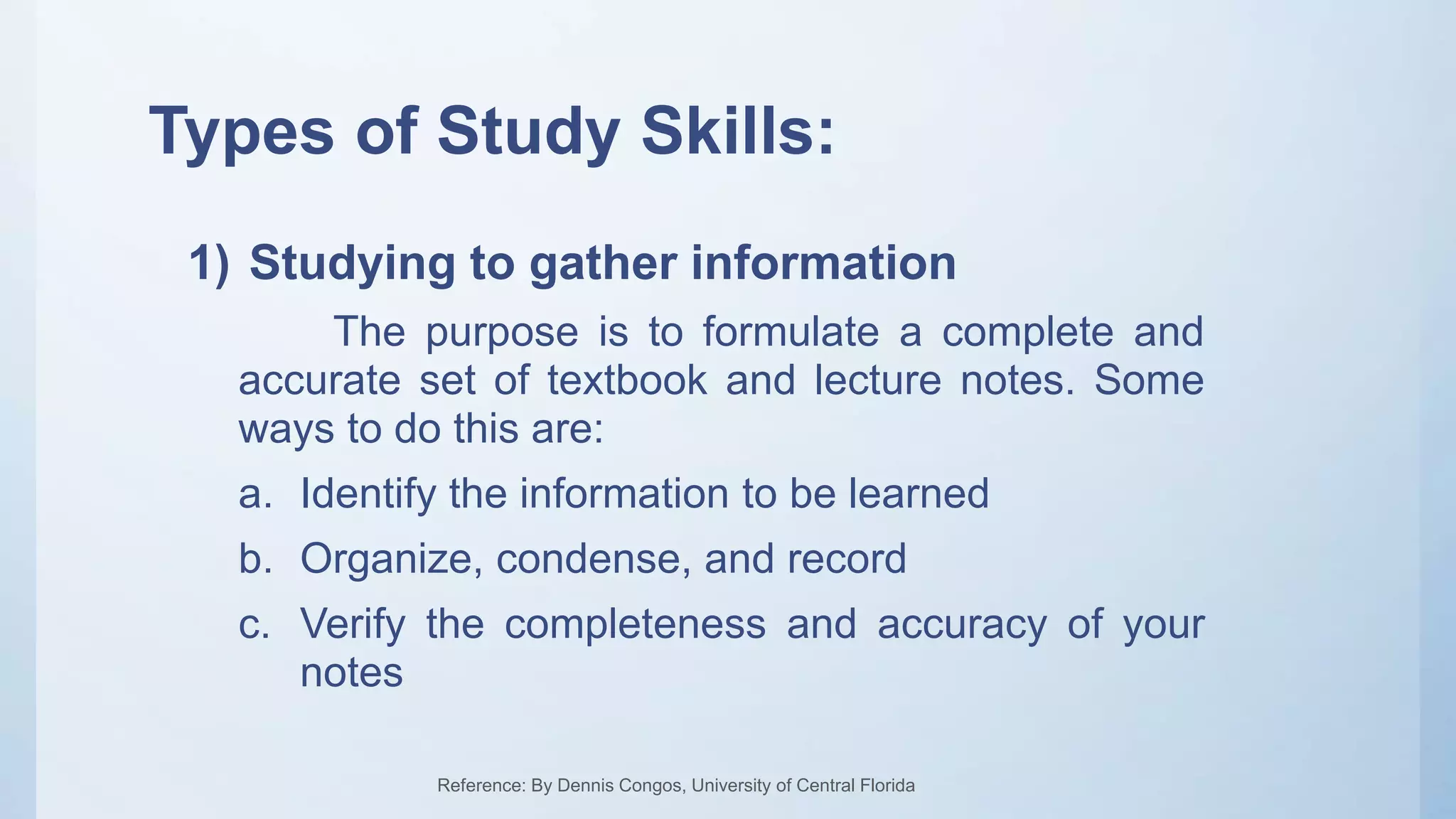 Types of Study Skills:

1) Studying to gather information

The purpose is to formulate a complete and accurate set of textbook and lecture notes. Some ways to do this are:

a. Identify the information to be learned

b. Organize, condense, and record

c. Verify the completeness and accuracy of your notes

Reference: By Dennis Congos, University of Central Florida